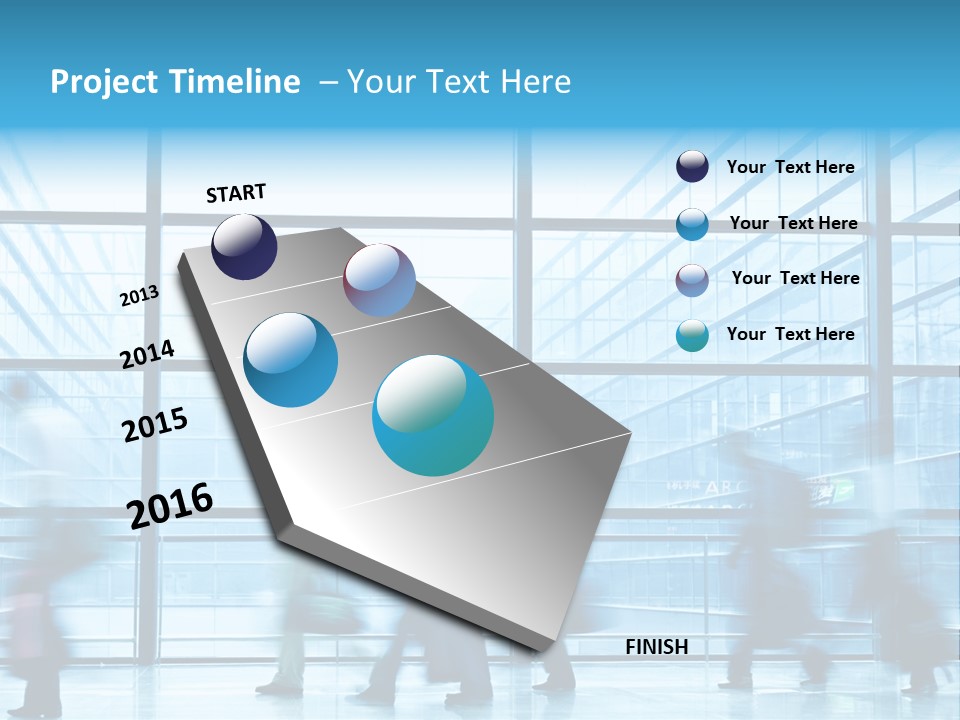 Project Timeline – Your Text Here

START

2013

2014

2015

2016

FINISH

Your Text Here

Your Text Here

Your Text Here

Your Text Here